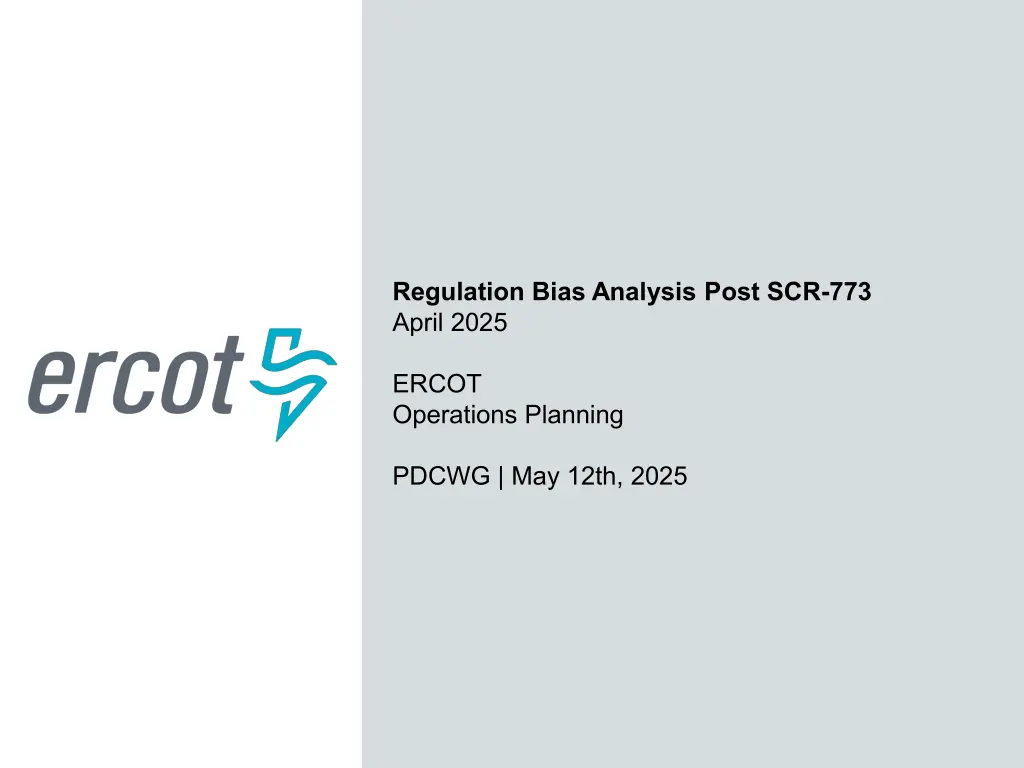 ercot

Regulation Bias Analysis Post SCR-773
April 2025

ERCOT
Operations Planning

PDCWG | May 12th, 2025